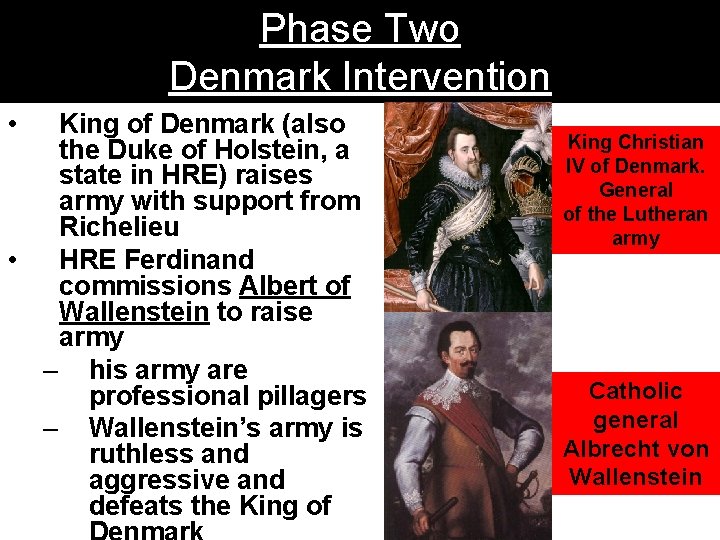 Phase Two
Denmark Intervention

• King of Denmark (also the Duke of Holstein, a state in HRE) raises army with support from Richelieu
• HRE Ferdinand commissions Albert of Wallenstein to raise army
– his army are professional pillagers
– Wallenstein's army is ruthless and aggressive and defeats the King of Denmark

King Christian IV of Denmark. General of the Lutheran army

Catholic general Albrecht von Wallenstein